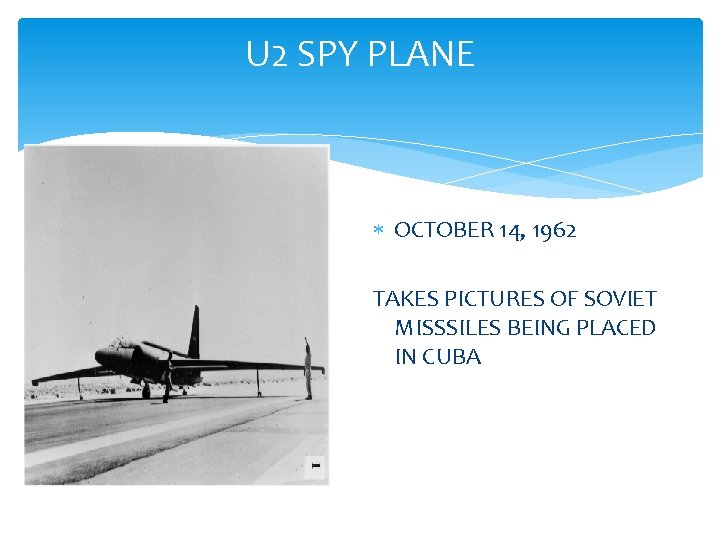 U2 SPY PLANE

* OCTOBER 14, 1962

TAKES PICTURES OF SOVIET MISSSILES BEING PLACED IN CUBA